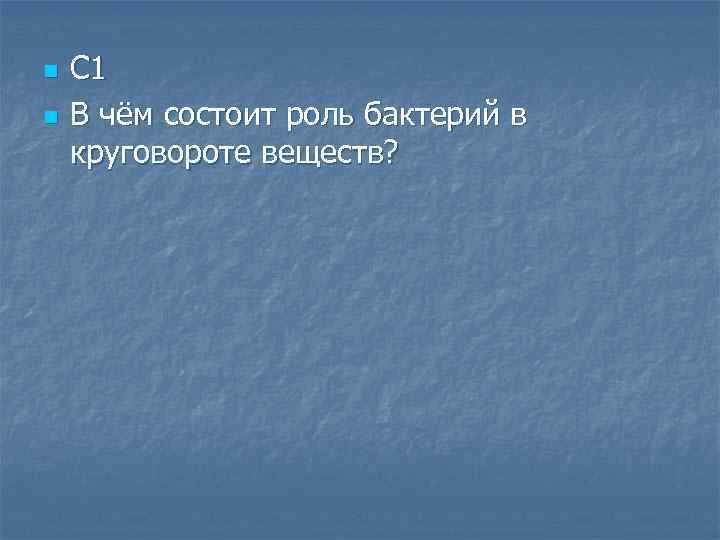 С1

В чём состоит роль бактерий в круговороте веществ?